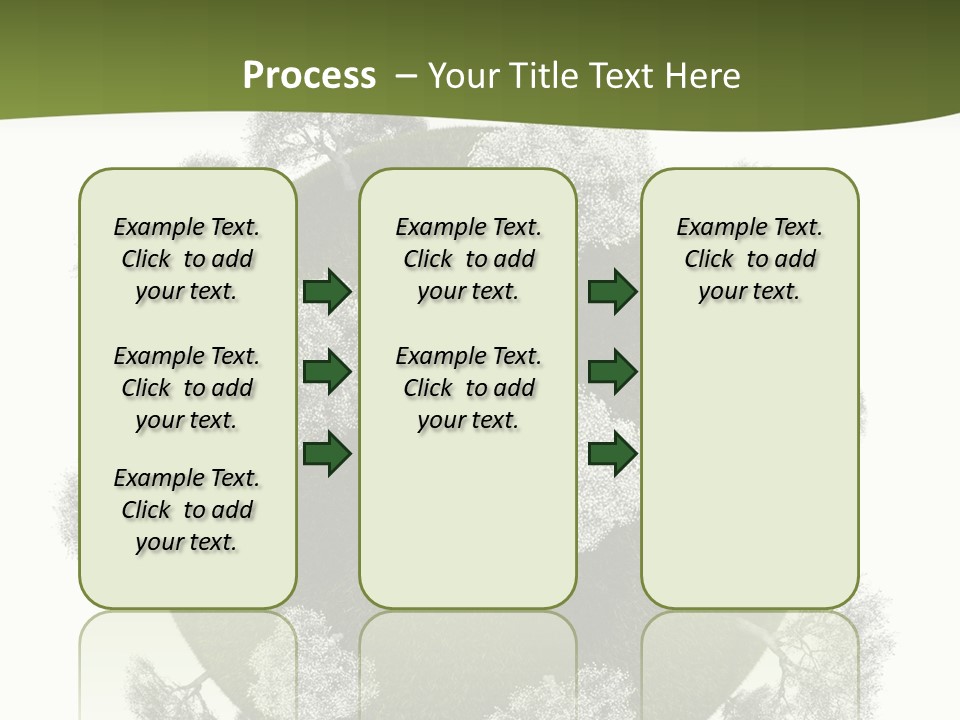 Process – Your Title Text Here

Example Text. Click to add your text.

Example Text. Click to add your text.

Example Text. Click to add your text.

Example Text. Click to add your text.

Example Text. Click to add your text.

Example Text. Click to add your text.